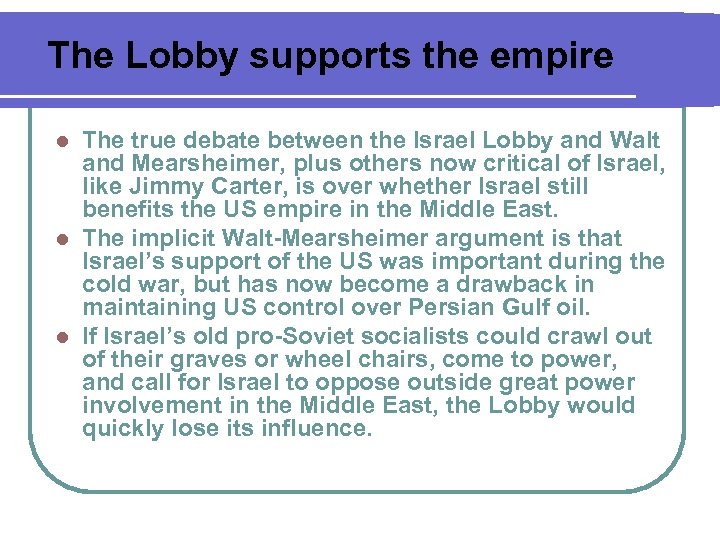 The Lobby supports the empire

- The true debate between the Israel Lobby and Walt and Mearsheimer, plus others now critical of Israel, like Jimmy Carter, is over whether Israel still benefits the US empire in the Middle East.
- The implicit Walt-Mearsheimer argument is that Israel's support of the US was important during the cold war, but has now become a drawback in maintaining US control over Persian Gulf oil.
- If Israel's old pro-Soviet socialists could crawl out of their graves or wheel chairs, come to power, and call for Israel to oppose outside great power involvement in the Middle East, the Lobby would quickly lose its influence.